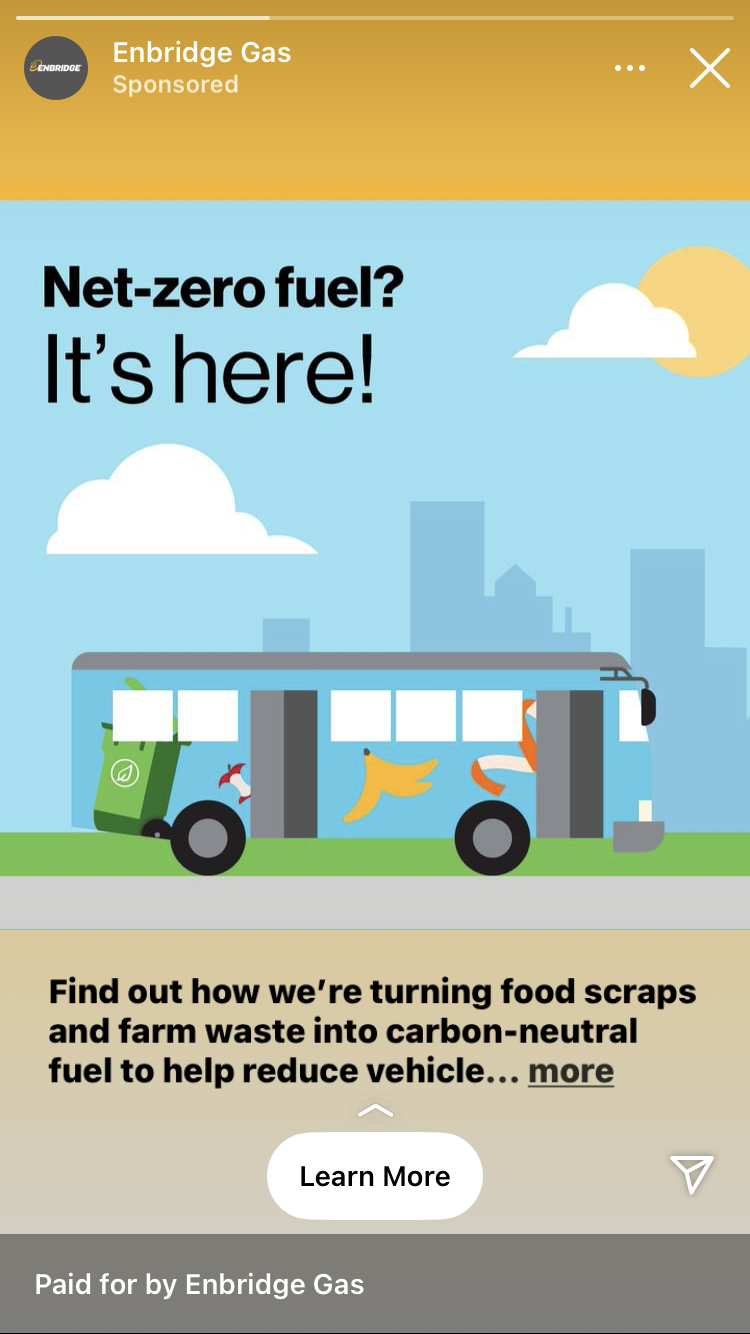 ENBRIDGE
Enbridge Gas
Sponsored

Net-zero fuel?
It's here!

Find out how we're turning food scraps and farm waste into carbon-neutral fuel to help reduce vehicle... more

Learn More

Paid for by Enbridge Gas